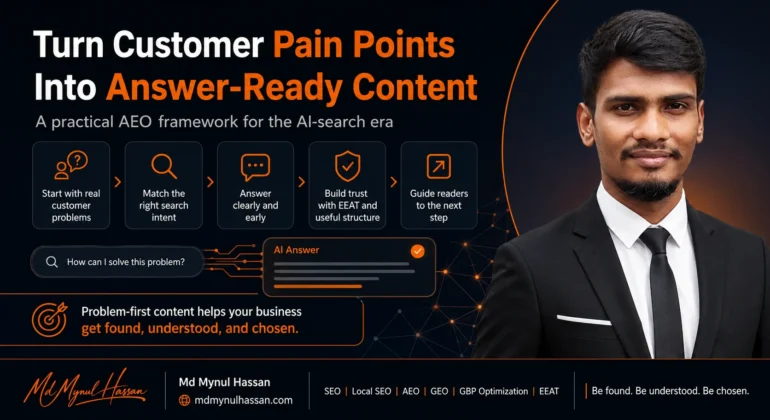 Turn Customer Pain Points Into Answer-Ready Content

A practical AEO framework for the AI-search era

Start with real customer problems

Match the right search intent

Answer clearly and early

Build trust with EEAT and useful structure

Guide readers to the next step

How can I solve this problem?

AI Answer

Problem-first content helps your business get found, understood, and chosen.

Md Mynul Hassan

Md Mynul Hassan
mdmynulhassan.com

SEO | Local SEO | AEO | GEO | GBP Optimization | EEAT

Be found. Be understood. Be chosen.